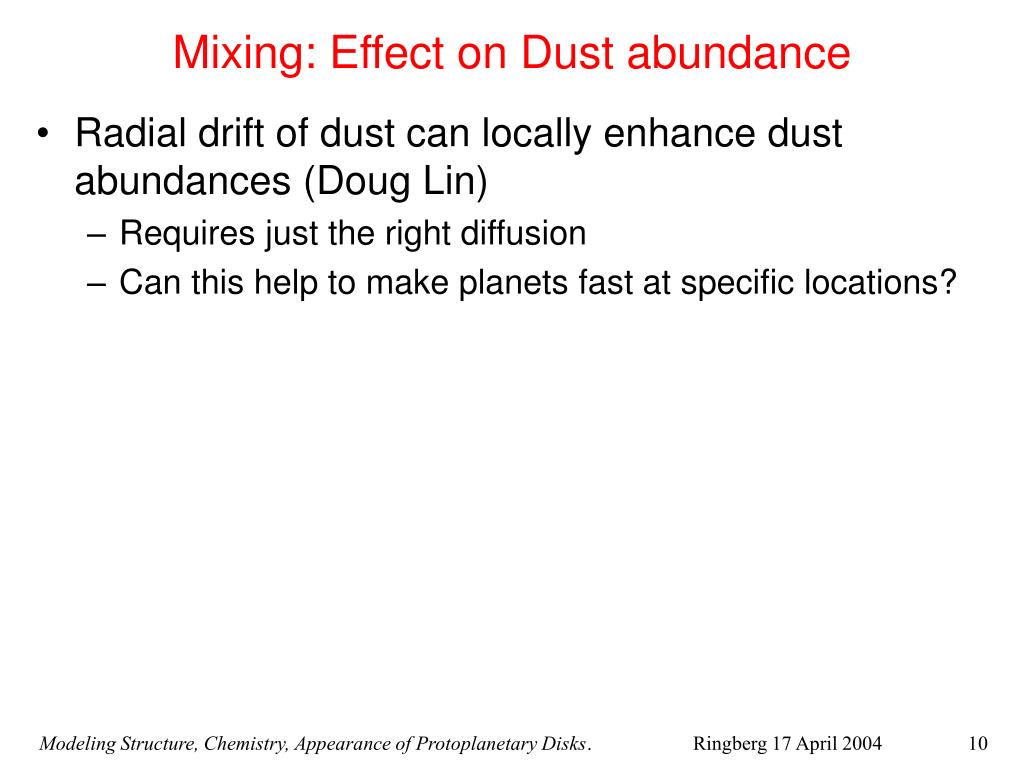 Mixing: Effect on Dust abundance

• Radial drift of dust can locally enhance dust abundances (Doug Lin)
– Requires just the right diffusion
– Can this help to make planets fast at specific locations?

Modeling Structure, Chemistry, Appearance of Protoplanetary Disks. Ringberg 17 April 2004 10